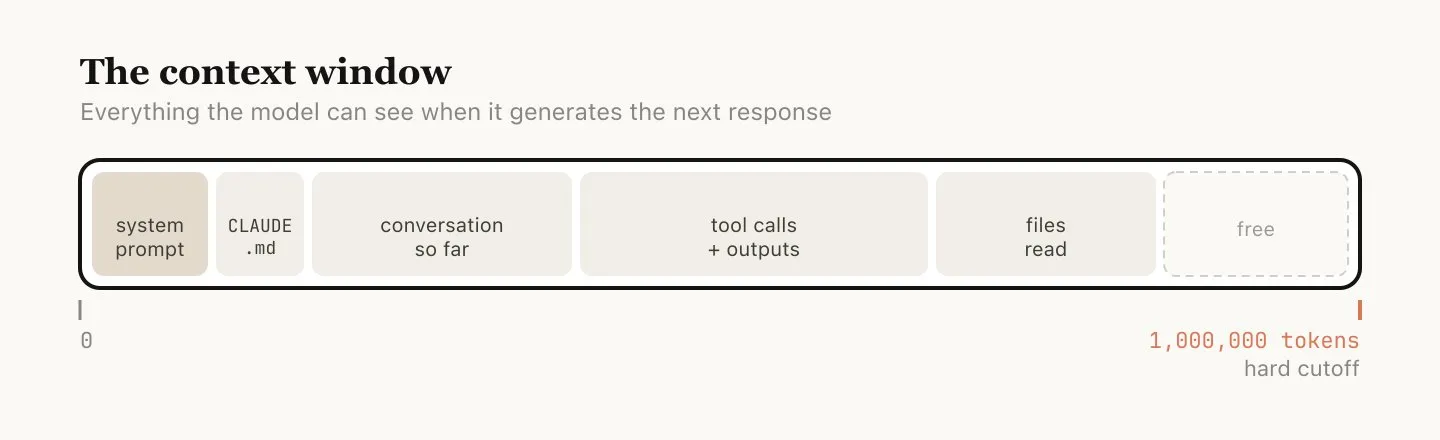 The context window

Everything the model can see when it generates the next response

system prompt

CLAUDE .md

conversation so far

tool calls + outputs

files read

free

0

1,000,000 tokens

hard cutoff